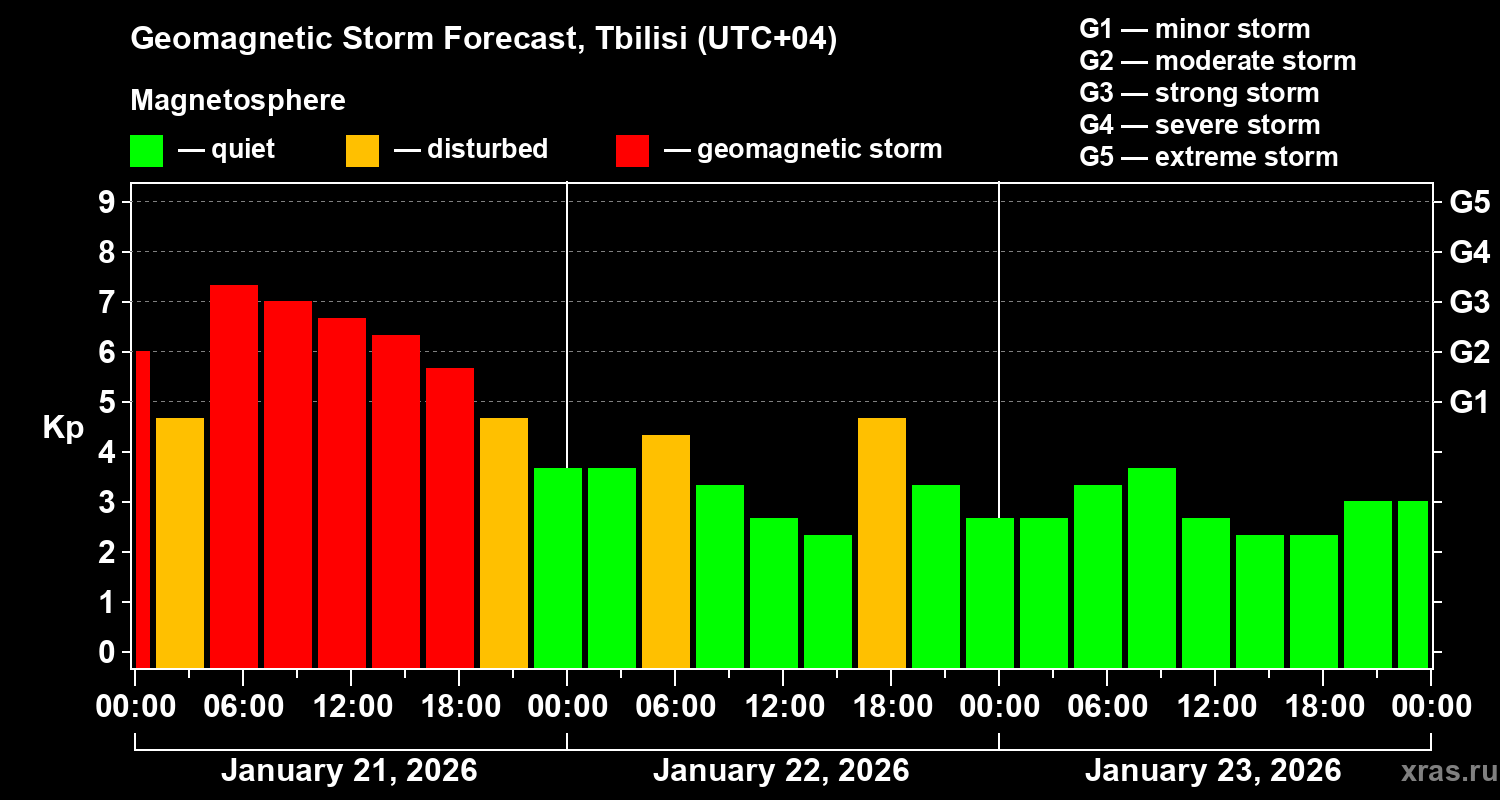 Geomagnetic Storm Forecast, Tbilisi (UTC+04)

Magnetosphere

— quiet — disturbed — geomagnetic storm

G1 — minor storm
G2 — moderate storm
G3 — strong storm
G4 — severe storm
G5 — extreme storm

Kp

9
8
7
6
5
4
3
2
1
0

G5
G4
G3
G2
G1

00:00 06:00 12:00 18:00 00:00 06:00 12:00 18:00 00:00 06:00 12:00 18:00 00:00

January 21, 2026 January 22, 2026 January 23, 2026

xras.ru